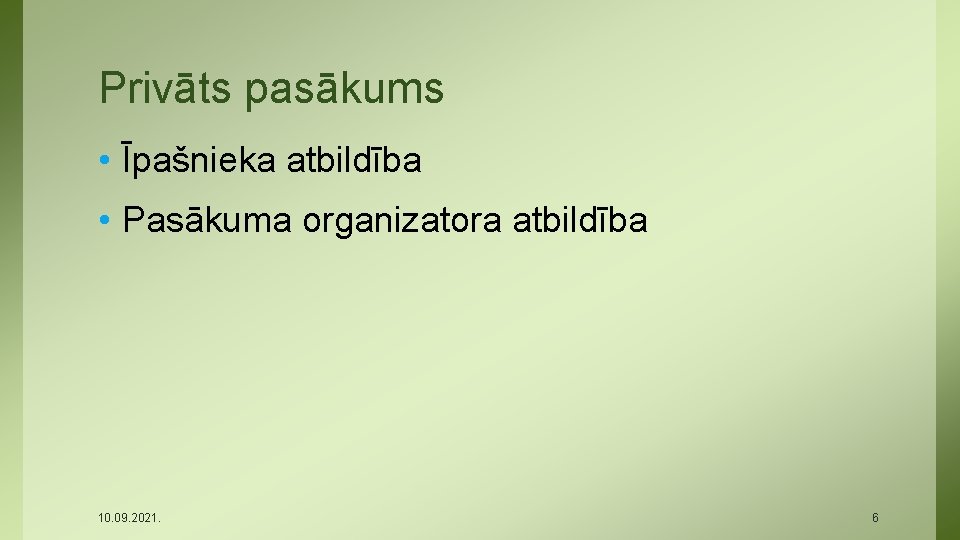 Privāts pasākums

• Īpašnieka atbildība
• Pasākuma organizatora atbildība

10.09.2021.

6